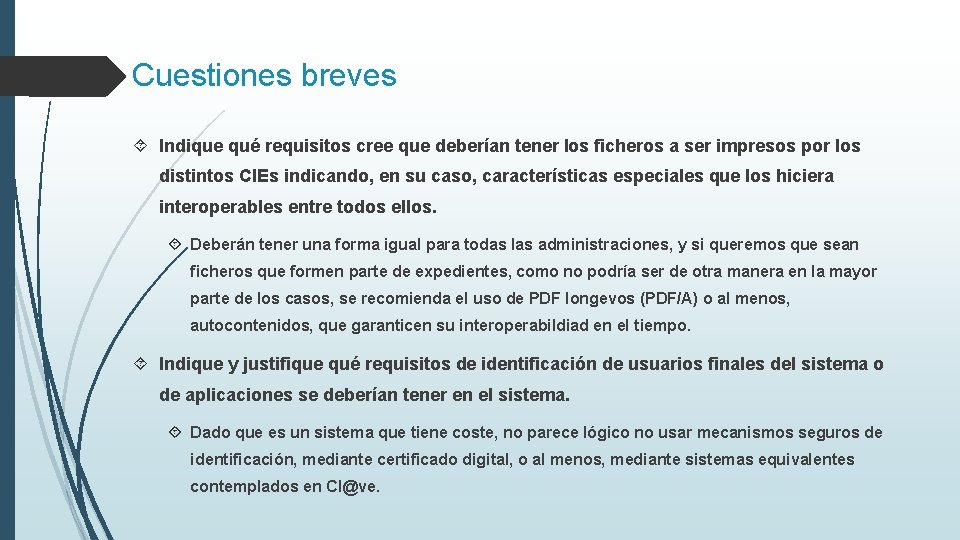 Cuestiones breves

Indique qué requisitos cree que deberían tener los ficheros a ser impresos por los distintos CIEs indicando, en su caso, características especiales que los hiciera interoperables entre todos ellos.

Deberán tener una forma igual para todas las administraciones, y si queremos que sean ficheros que formen parte de expedientes, como no podría ser de otra manera en la mayor parte de los casos, se recomienda el uso de PDF longevos (PDF/A) o al menos, autocontenidos, que garanticen su interoperabildiad en el tiempo.

Indique y justifique qué requisitos de identificación de usuarios finales del sistema o de aplicaciones se deberían tener en el sistema.

Dado que es un sistema que tiene coste, no parece lógico no usar mecanismos seguros de identificación, mediante certificado digital, o al menos, mediante sistemas equivalentes contemplados en Cl@ve.